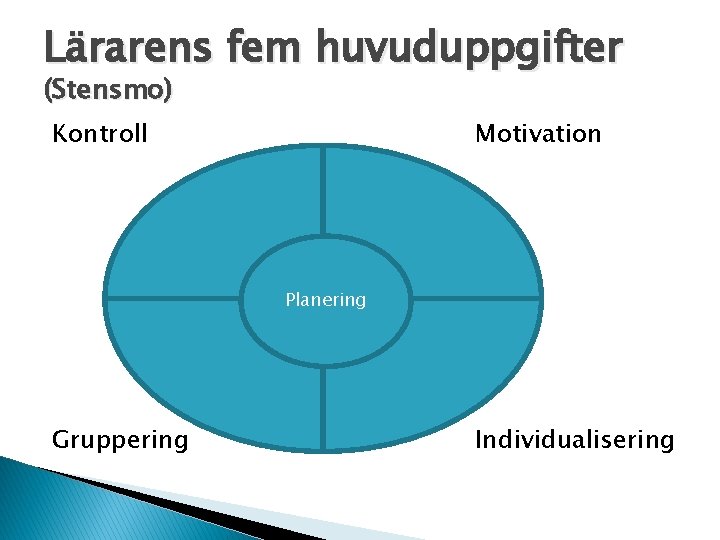 Lärarens fem huvuduppgifter
(Stensmo)

Kontroll

Motivation

Planering

Gruppering

Individualisering